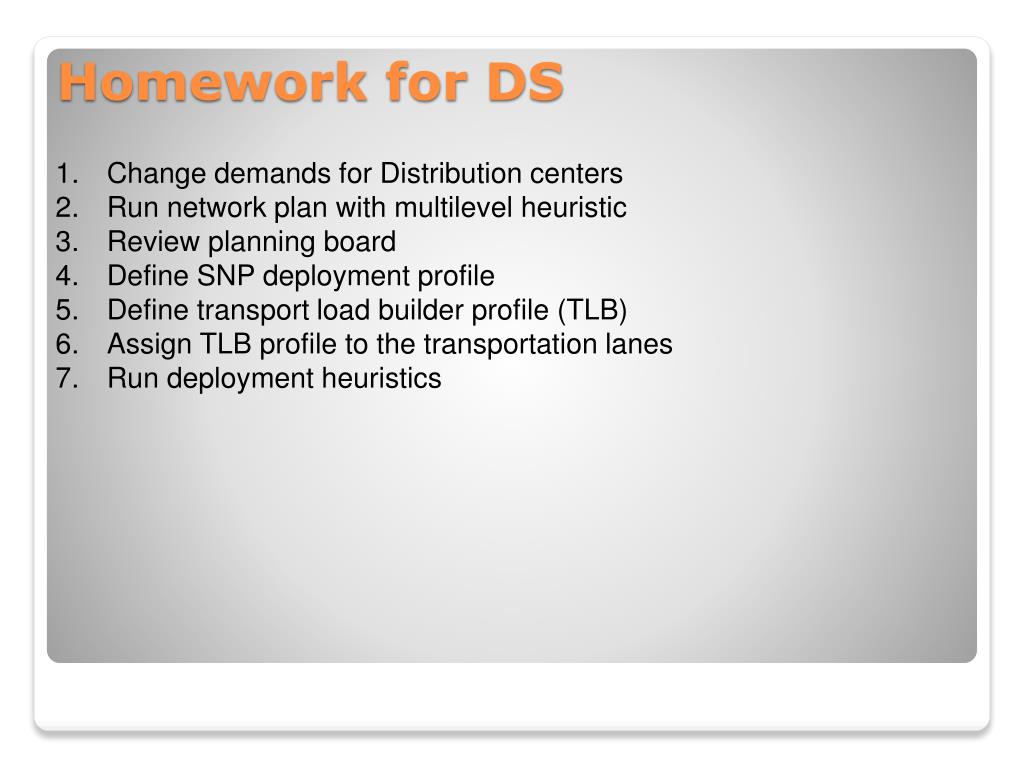 Homework for DS

1. Change demands for Distribution centers
2. Run network plan with multilevel heuristic
3. Review planning board
4. Define SNP deployment profile
5. Define transport load builder profile (TLB)
6. Assign TLB profile to the transportation lanes
7. Run deployment heuristics